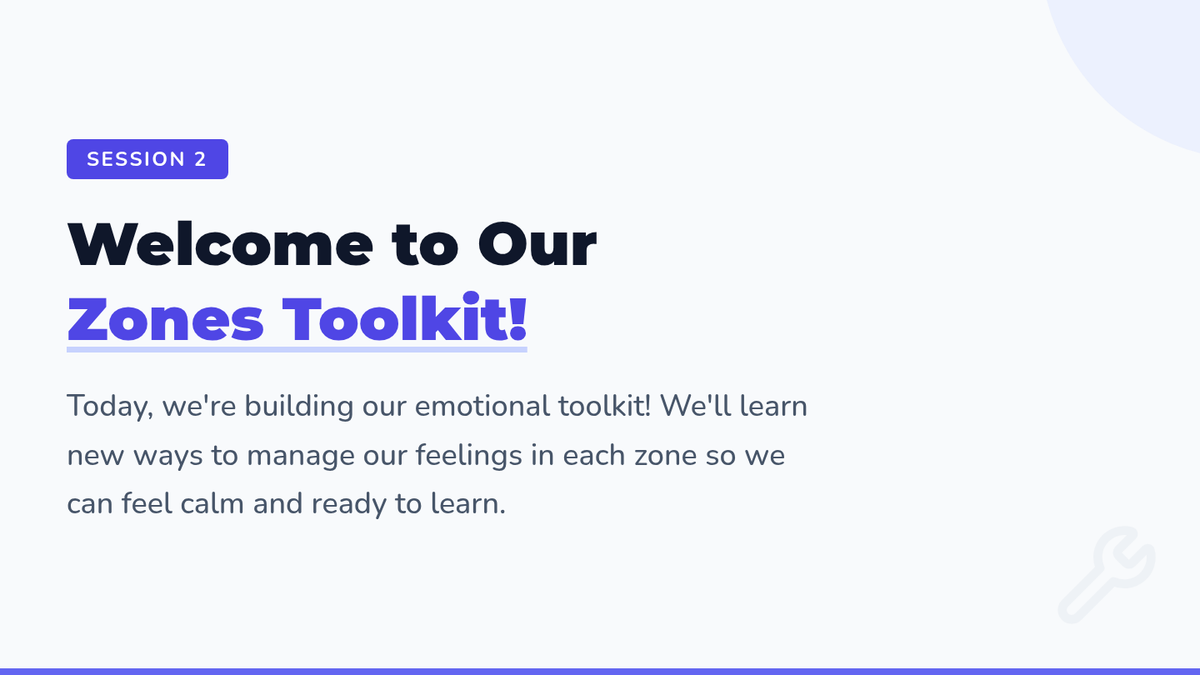 SESSION 2

Welcome to Our Zones Toolkit!

Today, we're building our emotional toolkit! We'll learn new ways to manage our feelings in each zone so we can feel calm and ready to learn.